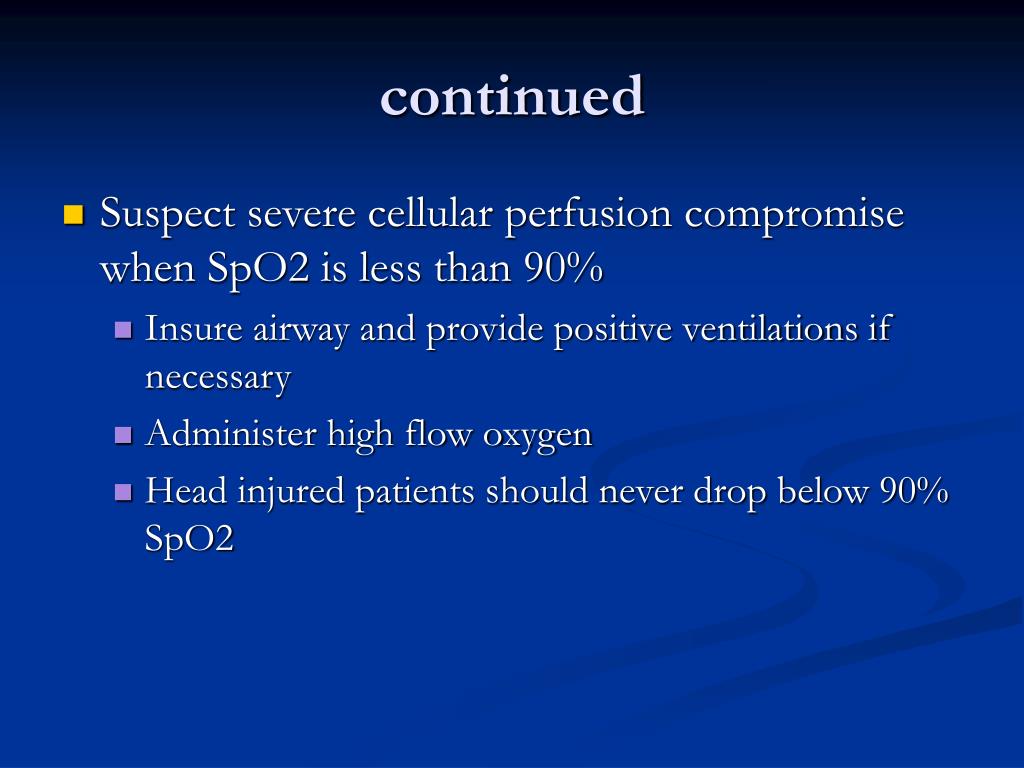 continued

- Suspect severe cellular perfusion compromise when SpO2 is less than 90%
  - Insure airway and provide positive ventilations if necessary
  - Administer high flow oxygen
  - Head injured patients should never drop below 90% SpO2